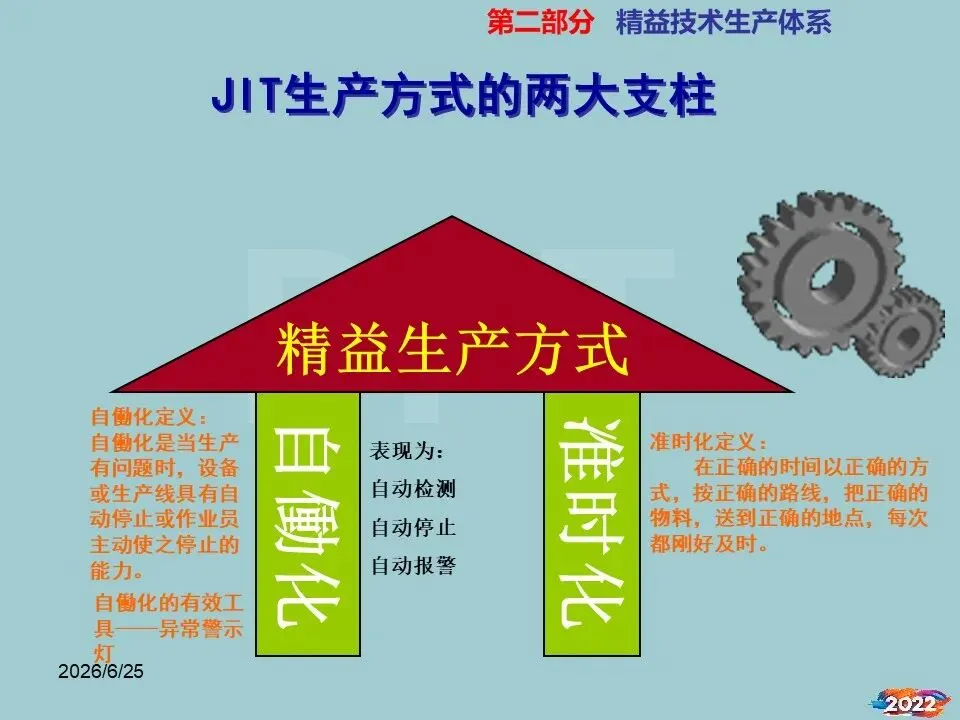 第二部分 精益技术生产体系

JIT生产方式的两大支柱

精益生产方式

自働化定义：
自働化是当生产有问题时，设备或生产线具有自动停止或作业员主动使之停止的能力。

自働化的有效工具——异常警示灯

自働化

表现为：
自动检测
自动停止
自动报警

准时化

准时化定义：
在正确的时间以正确的方式，按正确的路线，把正确的物料，送到正确的地点，每次都刚好及时。

2026/6/25

2022